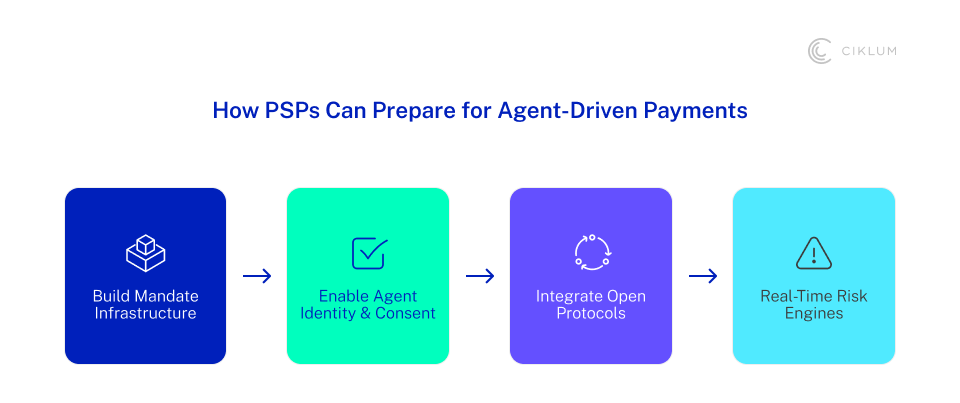 CIKLUM

How PSPs Can Prepare for Agent-Driven Payments

Build Mandate Infrastructure

Enable Agent Identity & Consent

Integrate Open Protocols

Real-Time Risk Engines